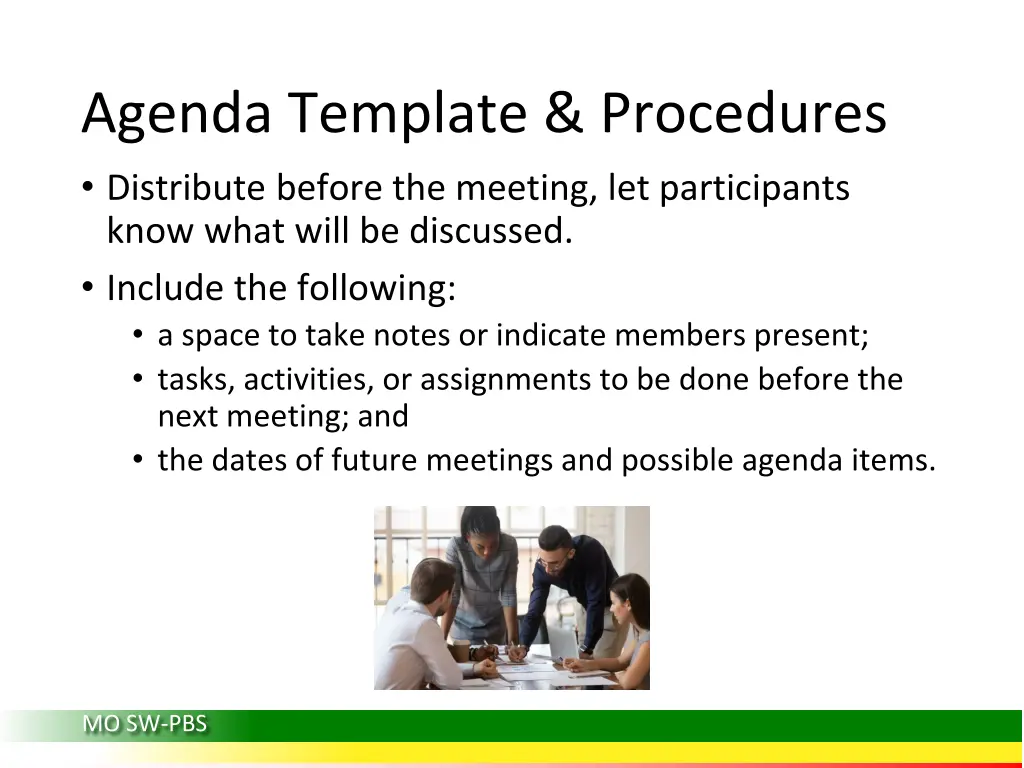 Agenda Template & Procedures

• Distribute before the meeting, let participants know what will be discussed.

• Include the following:
  • a space to take notes or indicate members present;
  • tasks, activities, or assignments to be done before the next meeting; and
  • the dates of future meetings and possible agenda items.

MO SW-PBS